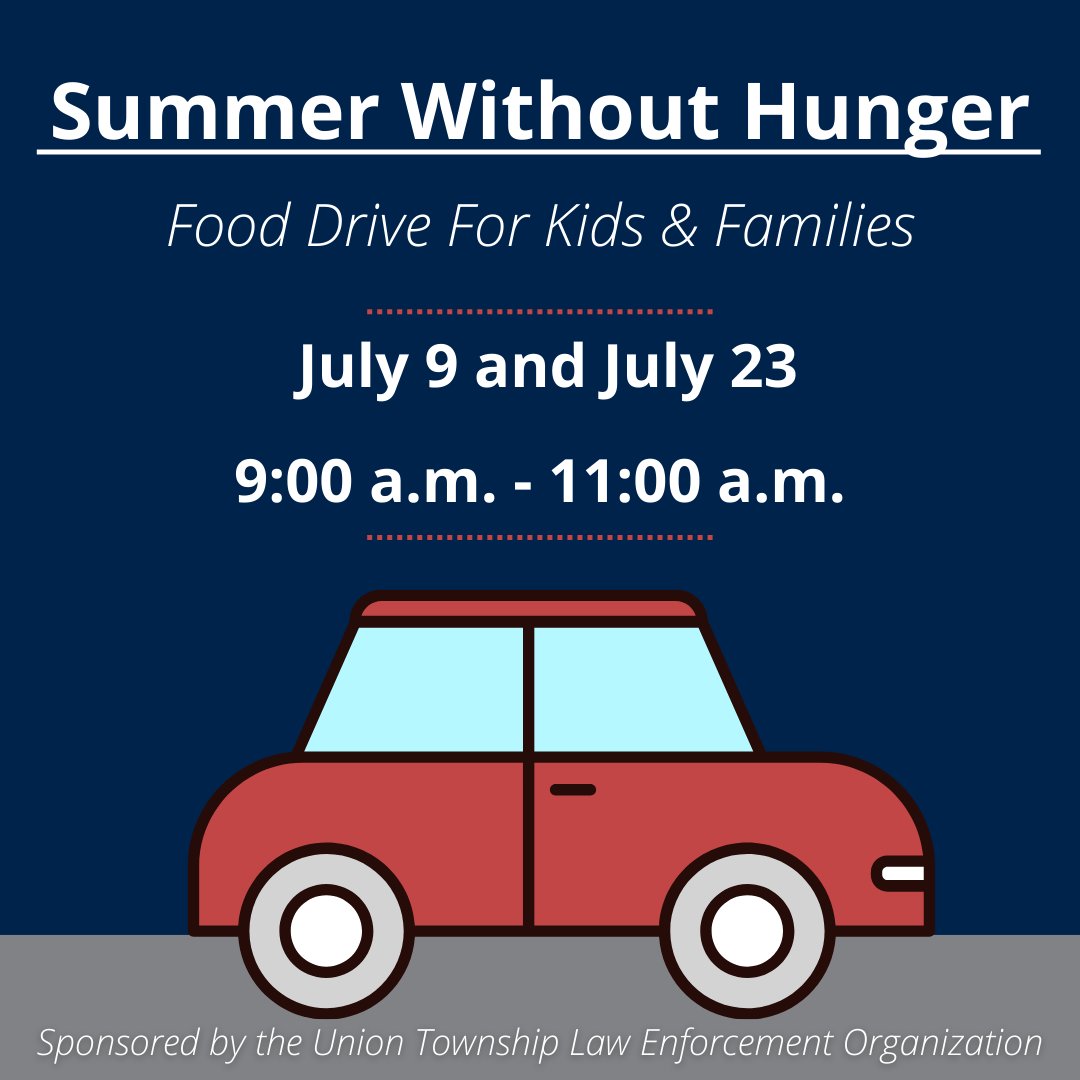 Summer Without Hunger

Food Drive For Kids & Families

July 9 and July 23

9:00 a.m. - 11:00 a.m.

Sponsored by the Union Township Law Enforcement Organization